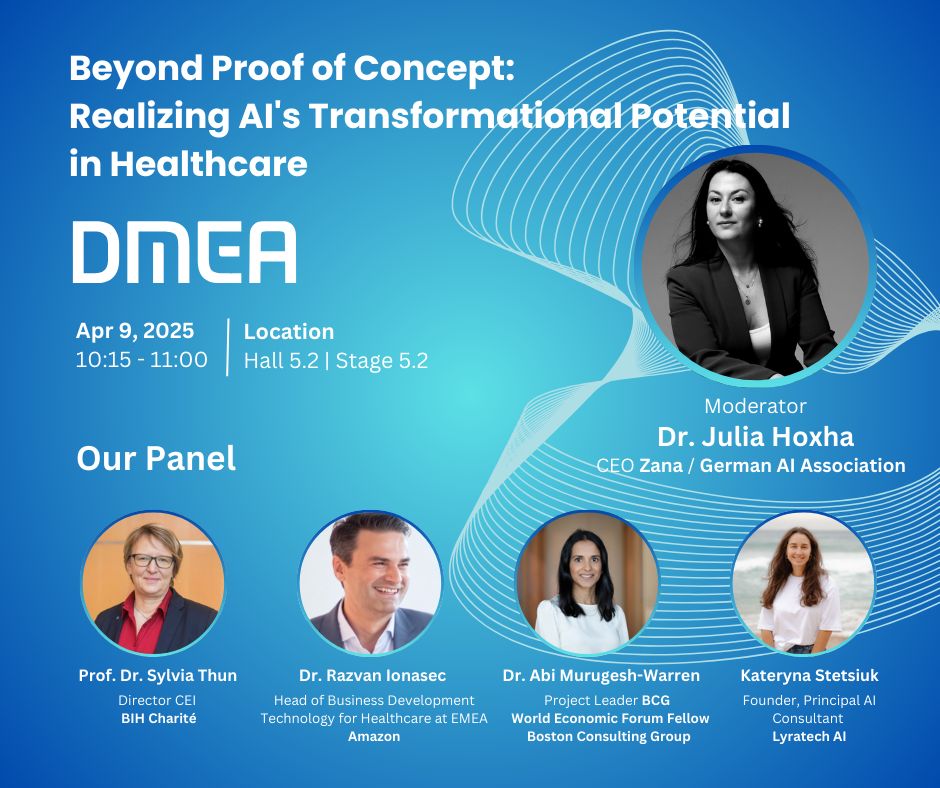 Beyond Proof of Concept: Realizing AI's Transformational Potential in Healthcare

DMEA

Apr 9, 2025
10:15 - 11:00

Location
Hall 5.2 | Stage 5.2

Moderator
Dr. Julia Hoxha
CEO Zana / German AI Association

Our Panel

Prof. Dr. Sylvia Thun
Director CEI
BIH Charité

Dr. Razvan Ionasec
Head of Business Development Technology for Healthcare at EMEA
Amazon

Dr. Abi Murugesh-Warren
Project Leader BCG
World Economic Forum Fellow
Boston Consulting Group

Kateryna Stetsiuk
Founder, Principal AI Consultant
Lyratech AI